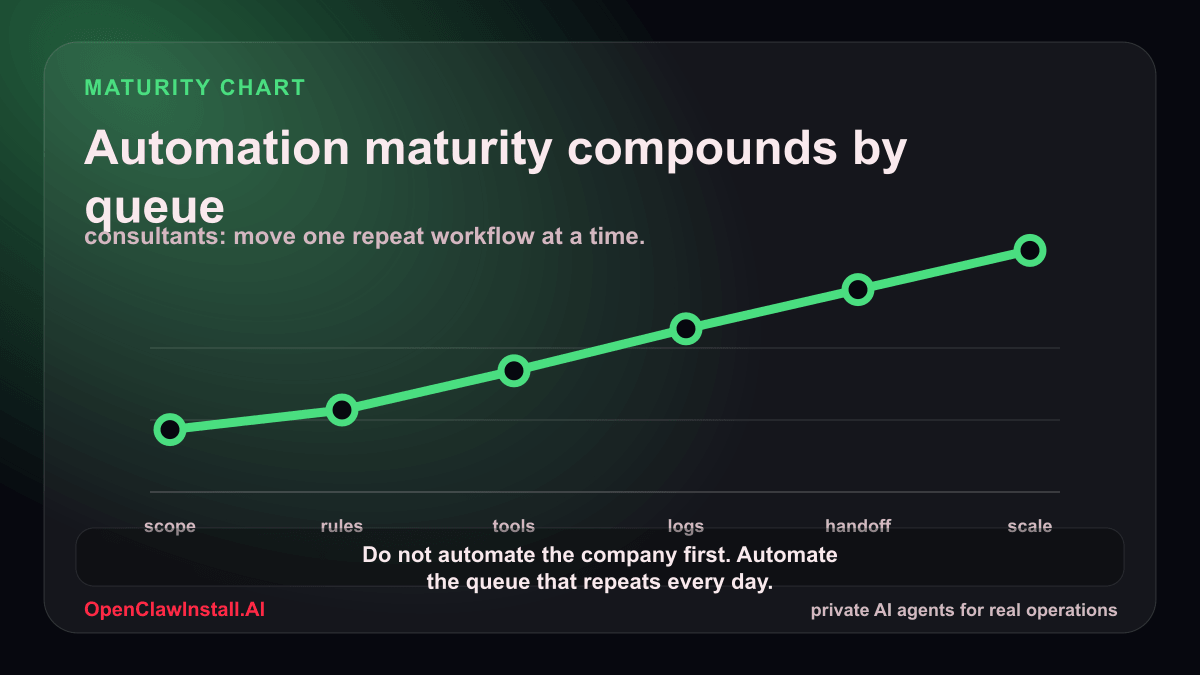 MATURITY CHART

Automation maturity compounds by queue

consultants: move one repeat workflow at a time.

scope rules tools logs handoff scale

Do not automate the company first. Automate the queue that repeats every day.

OpenClawInstall.AI

private AI agents for real operations